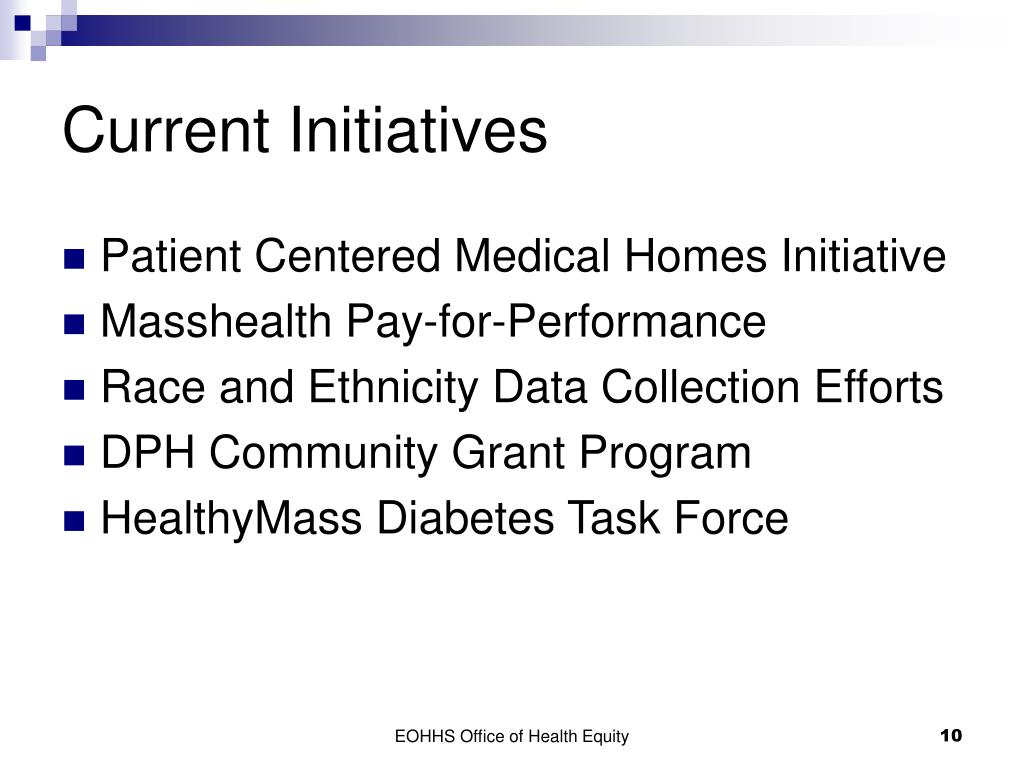 Current Initiatives

- Patient Centered Medical Homes Initiative
- Masshealth Pay-for-Performance
- Race and Ethnicity Data Collection Efforts
- DPH Community Grant Program
- HealthyMass Diabetes Task Force

EOHHS Office of Health Equity

10